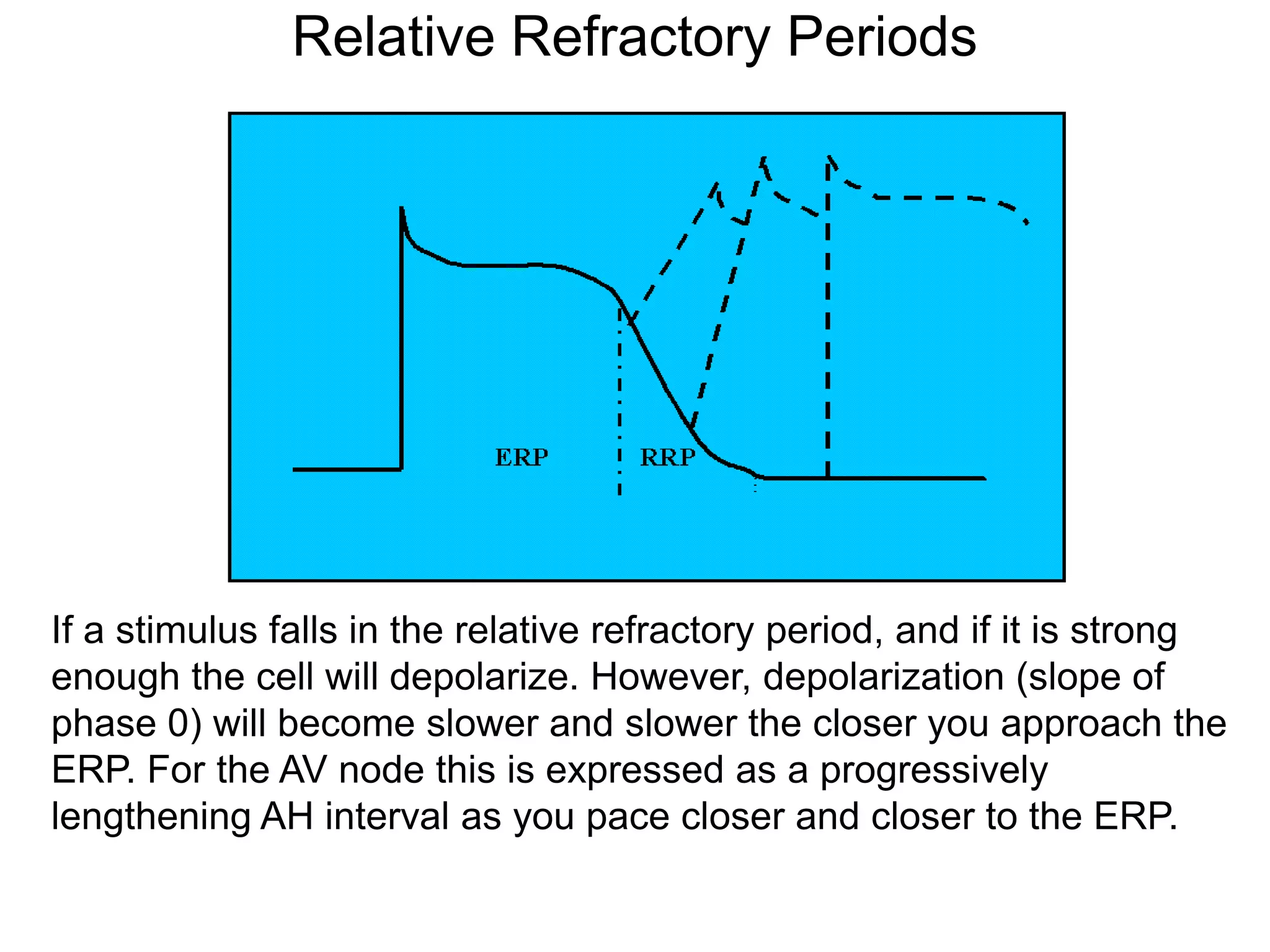 Relative Refractory Periods

ERP

RRP

If a stimulus falls in the relative refractory period, and if it is strong enough the cell will depolarize. However, depolarization (slope of phase 0) will become slower and slower the closer you approach the ERP. For the AV node this is expressed as a progressively lengthening AH interval as you pace closer and closer to the ERP.